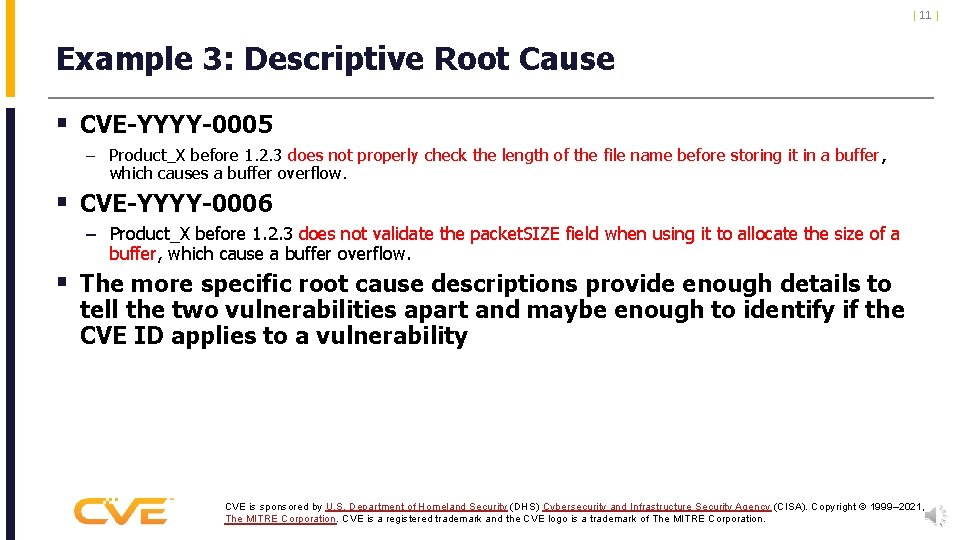 | 11 |

Example 3: Descriptive Root Cause

▪ CVE-YYYY-0005

– Product_X before 1.2.3 does not properly check the length of the file name before storing it in a buffer, which causes a buffer overflow.

▪ CVE-YYYY-0006

– Product_X before 1.2.3 does not validate the packetSIZE field when using it to allocate the size of a buffer, which cause a buffer overflow.

▪ The more specific root cause descriptions provide enough details to tell the two vulnerabilities apart and maybe enough to identify if the CVE ID applies to a vulnerability

CVE

CVE is sponsored by U.S. Department of Homeland Security (DHS) Cybersecurity and Infrastructure Security Agency (CISA). Copyright © 1999–2021, The MITRE Corporation. CVE is a registered trademark and the CVE logo is a trademark of The MITRE Corporation.